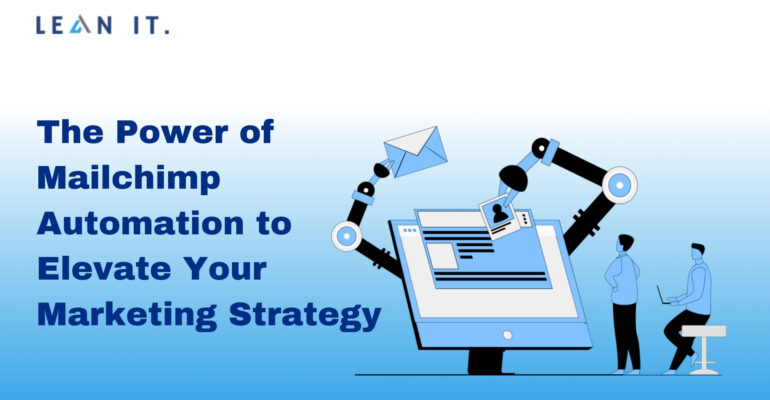 LEAN IT.

The Power of Mailchimp Automation to Elevate Your Marketing Strategy